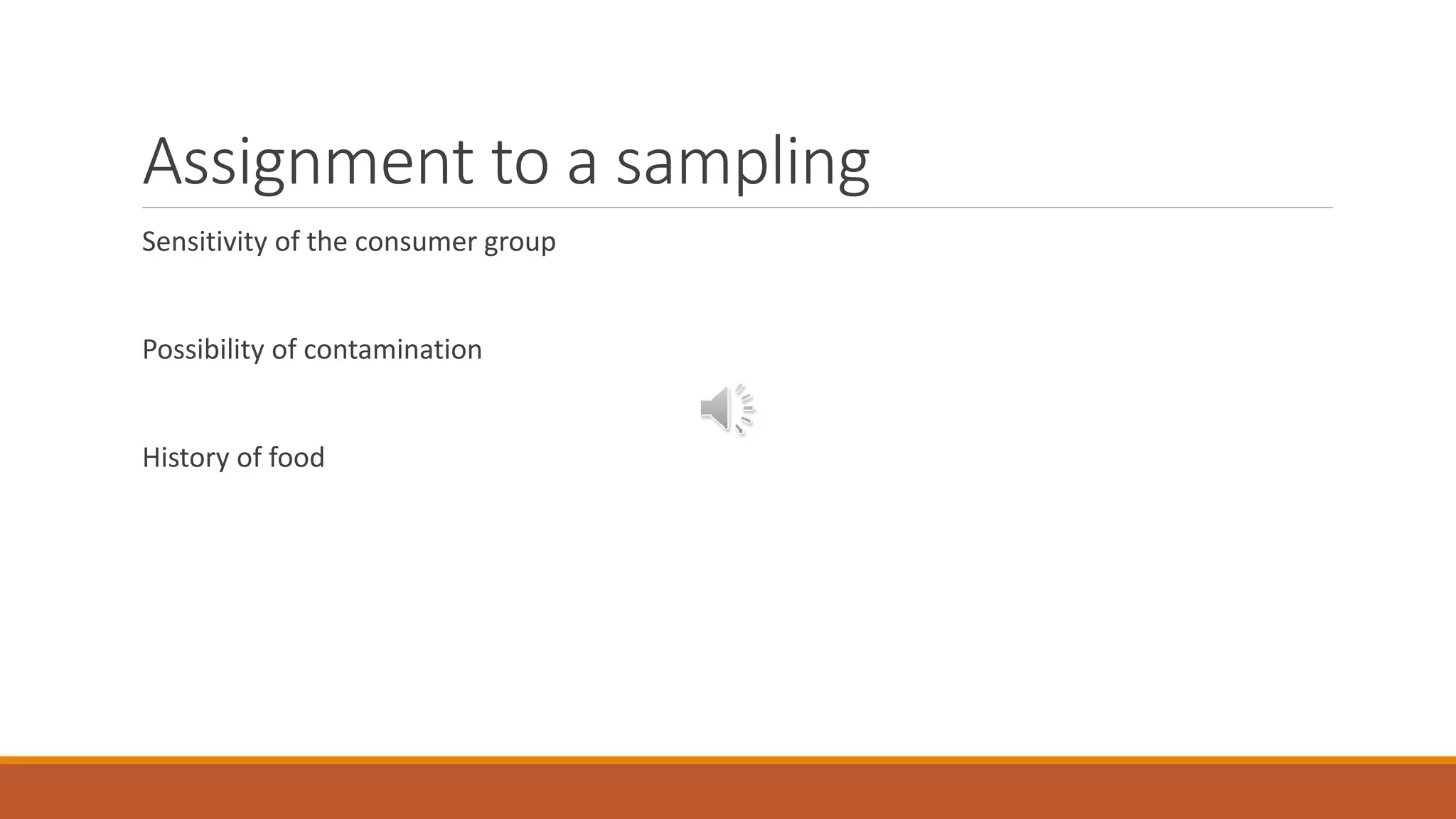 Assignment to a sampling

Sensitivity of the consumer group

Possibility of contamination

History of food